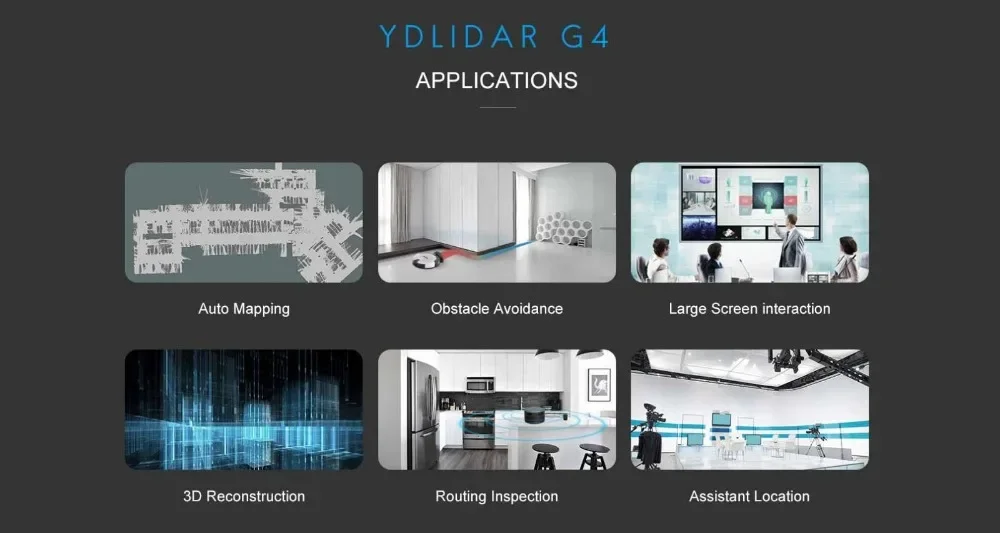 YDLIDAR G4

APPLICATIONS

Auto Mapping

Obstacle Avoidance

Large Screen interaction

3D Reconstruction

Routing Inspection

Assistant Location